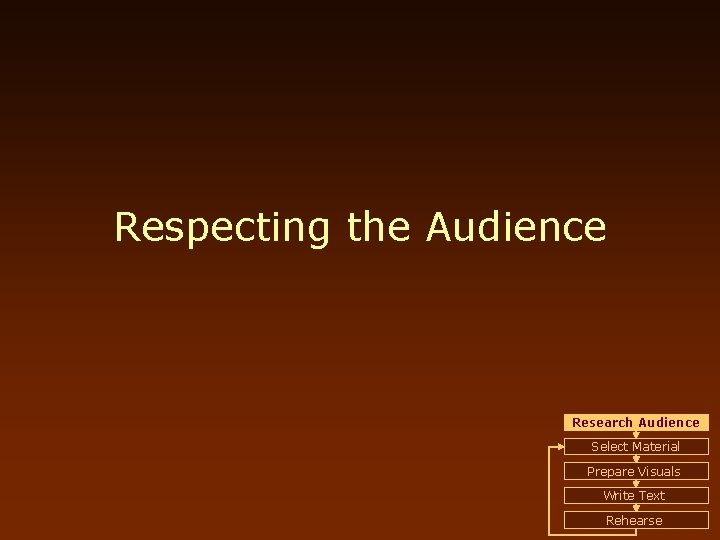 Respecting the Audience

Research Audience
Select Material
Prepare Visuals
Write Text
Rehearse